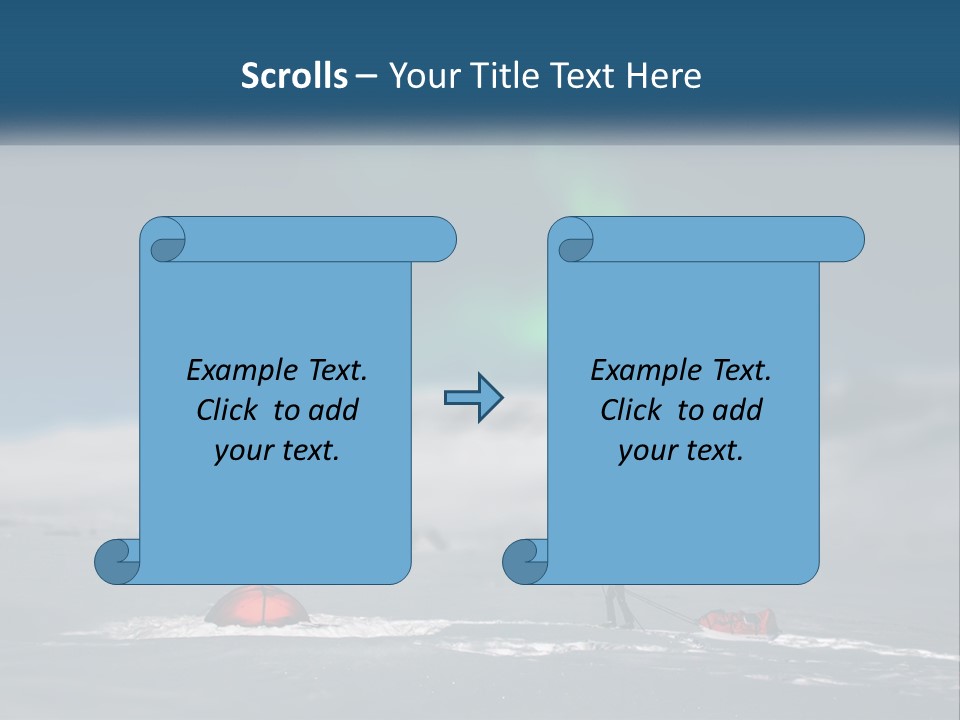 Scrolls – Your Title Text Here

Example Text. Click to add your text.

Example Text. Click to add your text.